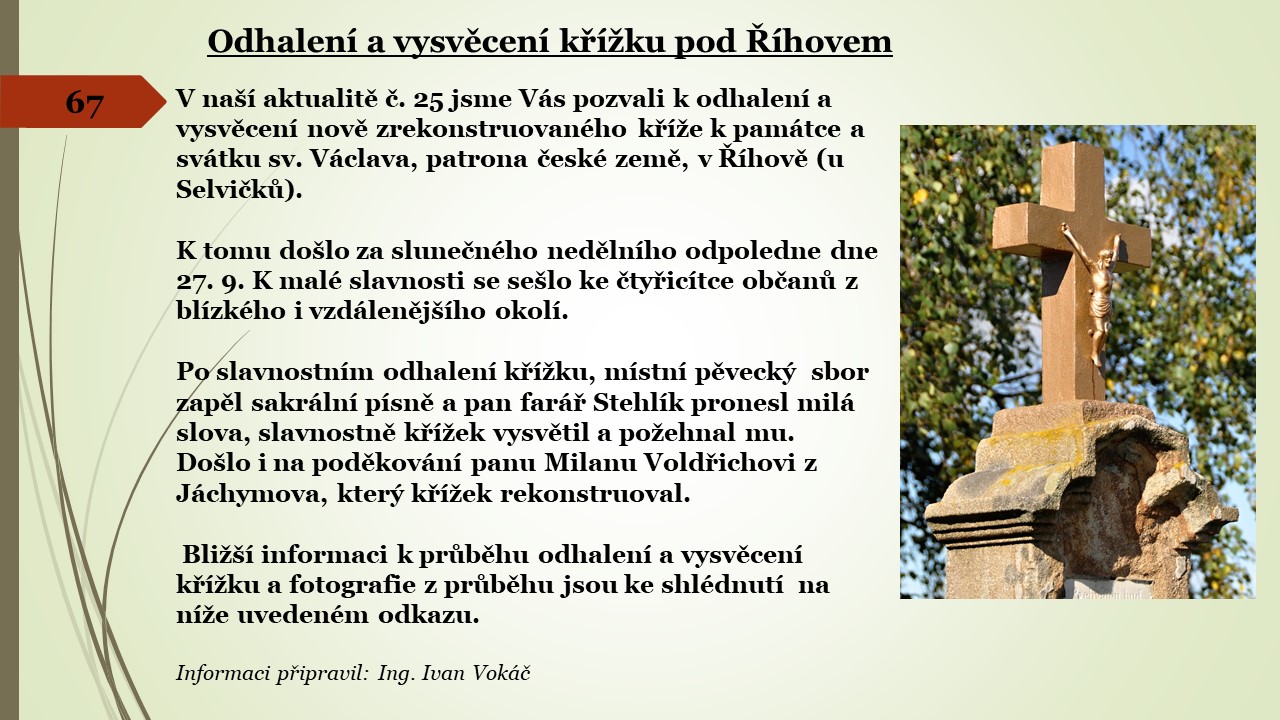 Odhalení a vysvěcení křížku pod Říhovem

67

V naší aktualitě č. 25 jsme Vás pozvali k odhalení a vysvěcení nově zrekonstruovaného kříže k památce a svátku sv. Václava, patrona české země, v Říhově (u Selvičků).

K tomu došlo za slunečného nedělního odpoledne dne 27. 9. K malé slavnosti se sešlo ke čtyřicítce občanů z blízkého i vzdálenějšího okolí.

Po slavnostním odhalení křížku, místní pěvecký sbor zapěl sakrální písně a pan farář Stehlík pronesl milá slova, slavnostně křížek vysvětil a požehnal mu. Došlo i na poděkování panu Milanu Voldřichovi z Jáchymova, který křížek rekonstruoval.

Bližší informaci k průběhu odhalení a vysvěcení křížku a fotografie z průběhu jsou ke shlédnutí na níže uvedeném odkazu.

Informaci připravil: Ing. Ivan Vokáč